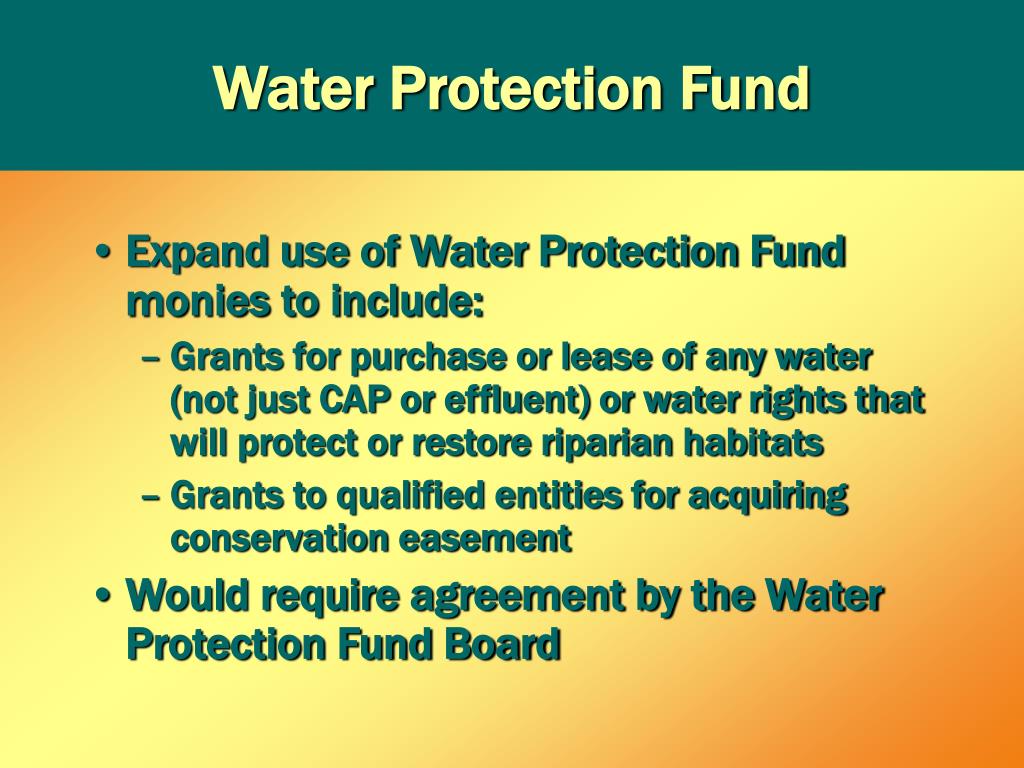 Water Protection Fund

• Expand use of Water Protection Fund monies to include:
– Grants for purchase or lease of any water (not just CAP or effluent) or water rights that will protect or restore riparian habitats
– Grants to qualified entities for acquiring conservation easement
• Would require agreement by the Water Protection Fund Board